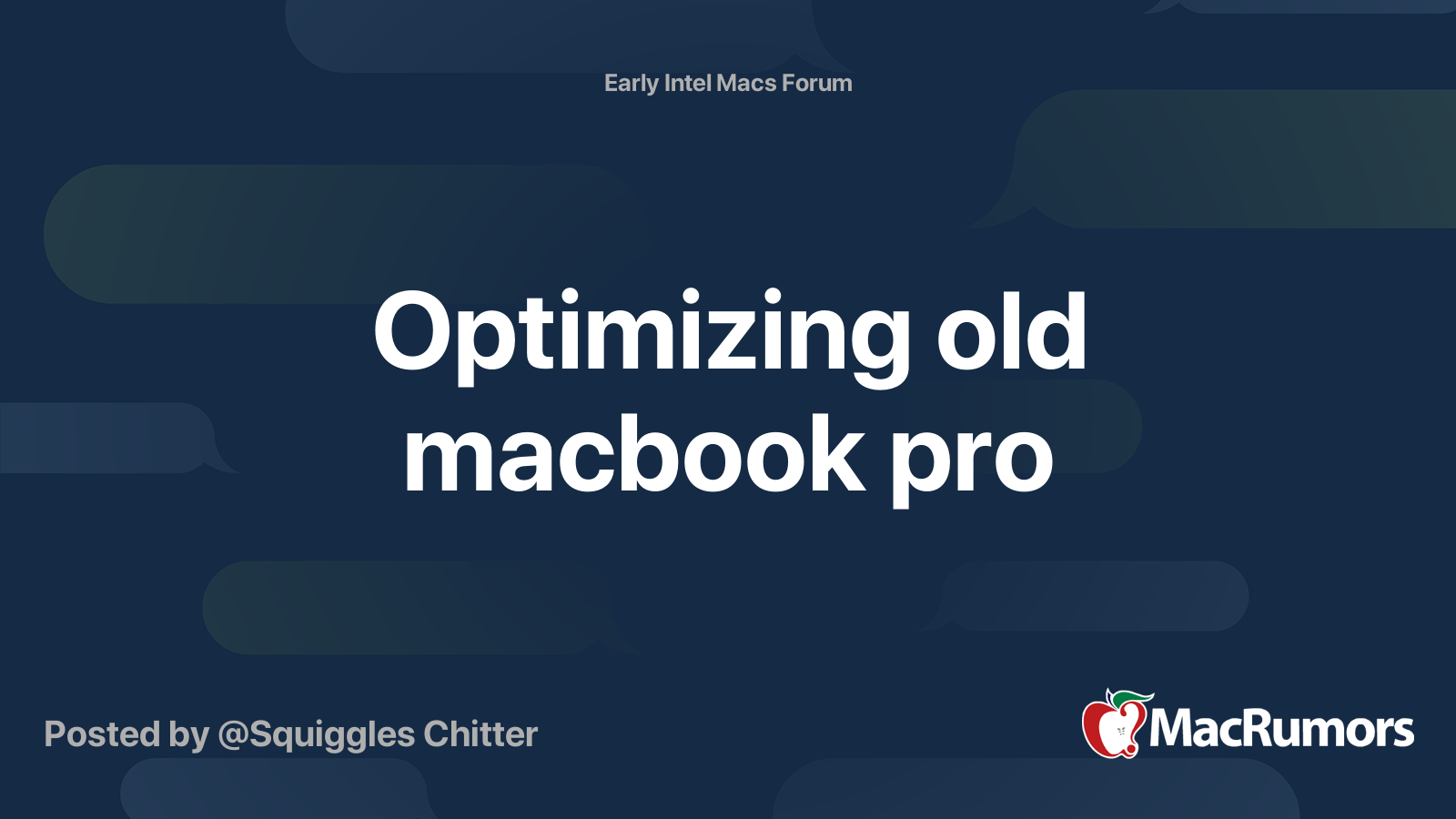 Early Intel Macs Forum

Optimizing old macbook pro

Posted by @Squiggles Chitter

MacRumors